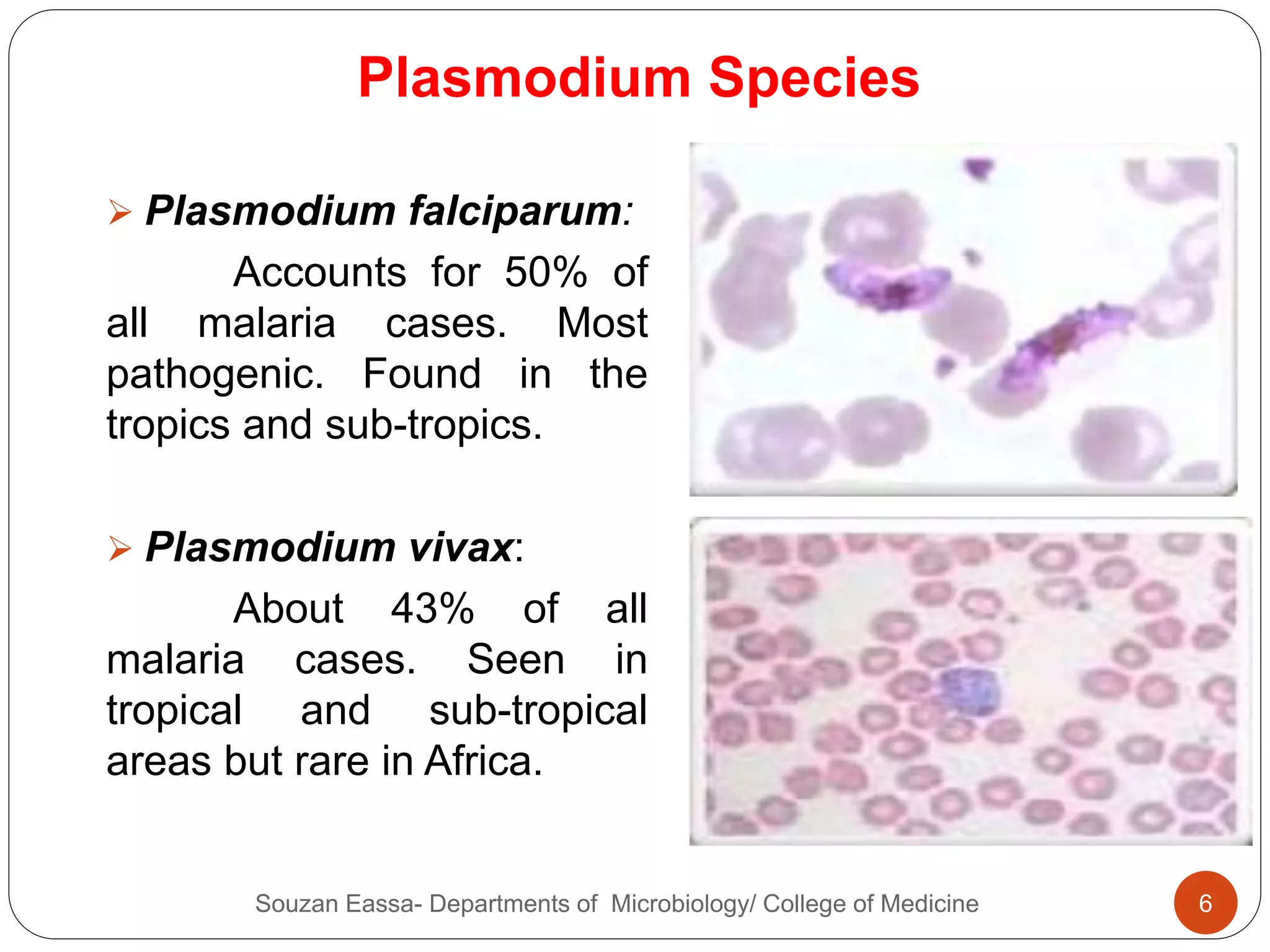 Plasmodium Species

➢ Plasmodium falciparum:

Accounts for 50% of all malaria cases. Most pathogenic. Found in the tropics and sub-tropics.

➢ Plasmodium vivax:

About 43% of all malaria cases. Seen in tropical and sub-tropical areas but rare in Africa.

Souzan Eassa- Departments of Microbiology/ College of Medicine

6